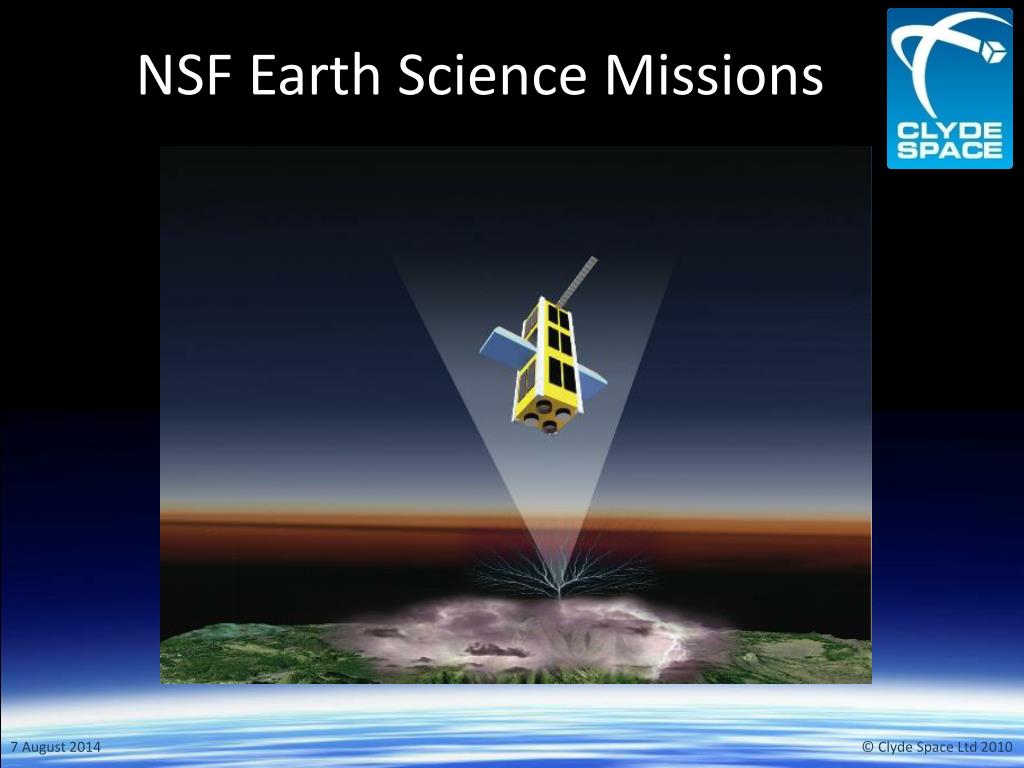 NSF Earth Science Missions

CLYDE SPACE

7 August 2014

© Clyde Space Ltd 2010